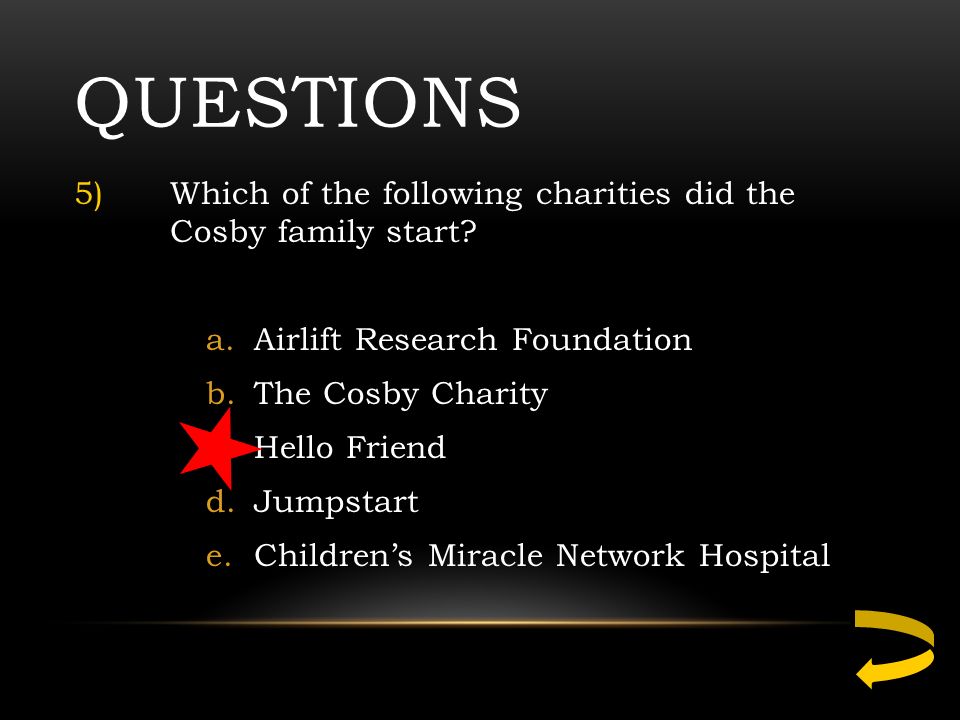 QUESTIONS

5) Which of the following charities did the Cosby family start?

a. Airlift Research Foundation
b. The Cosby Charity
Hello Friend
d. Jumpstart
e. Children’s Miracle Network Hospital